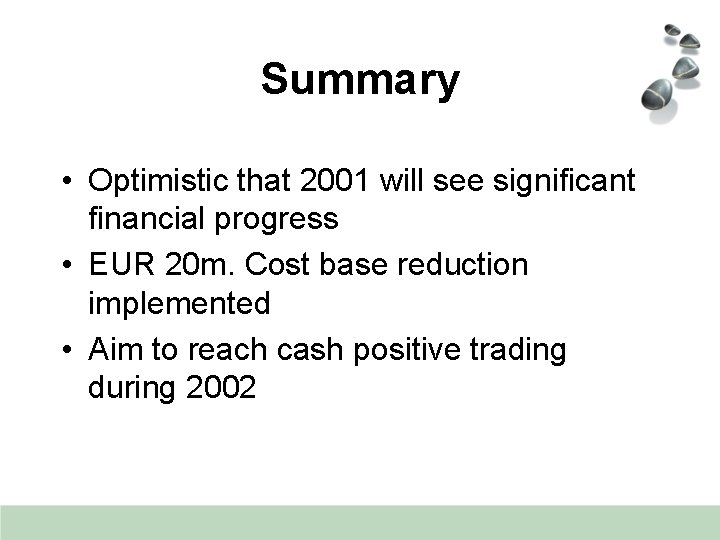 Summary

• Optimistic that 2001 will see significant financial progress
• EUR 20m. Cost base reduction implemented
• Aim to reach cash positive trading during 2002